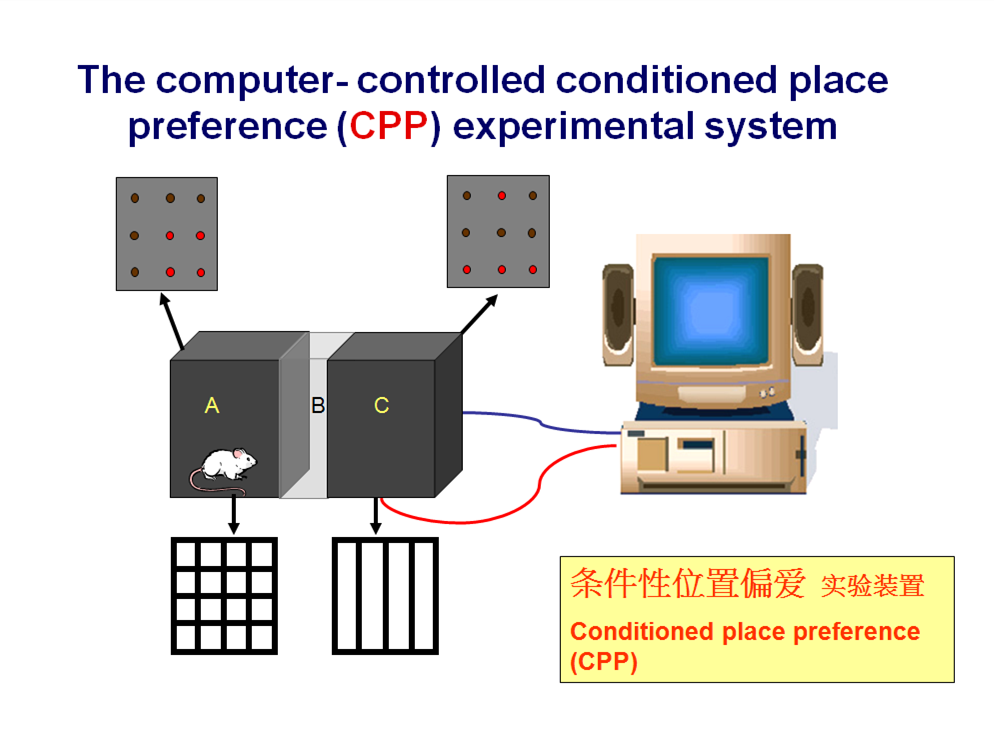 The computer- controlled conditioned place preference (CPP) experimental system

A

B

C

条件性位置偏爱 实验装置
Conditioned place preference (CPP)